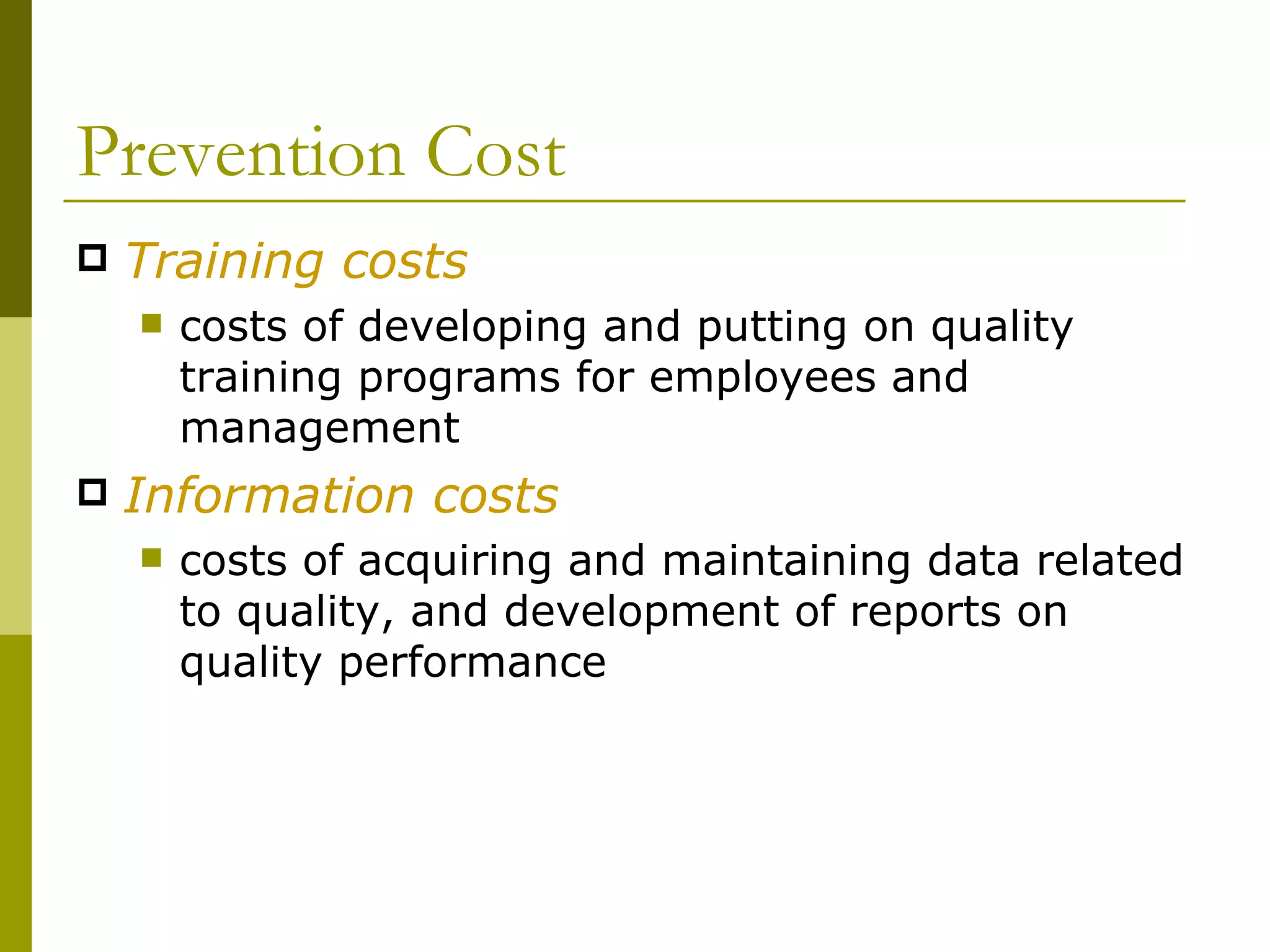 Prevention Cost

Training costs

costs of developing and putting on quality training programs for employees and management

Information costs

costs of acquiring and maintaining data related to quality, and development of reports on quality performance